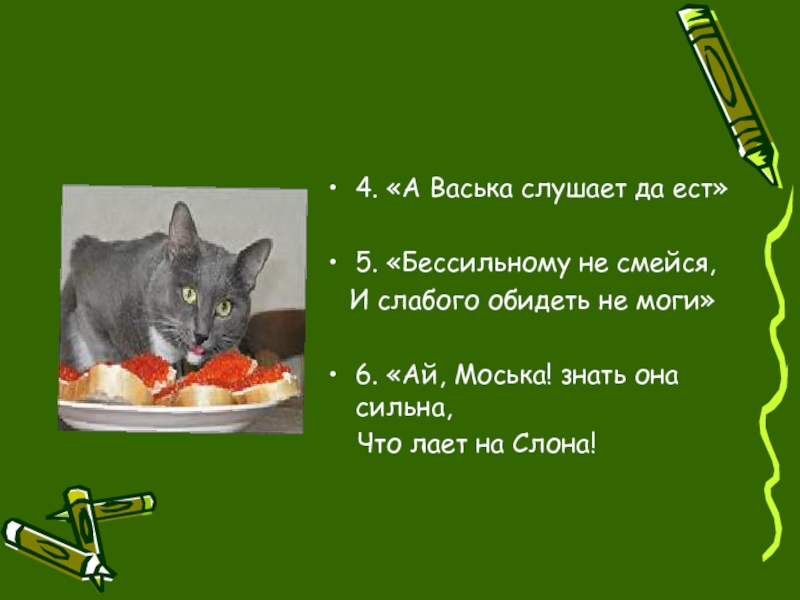 • 4. «А Васька слушает да ест»

• 5. «Бессильному не смейся,
И слабого обидеть не моги»

• 6. «Ай, Моська! знать она сильна,
Что лает на Слона!